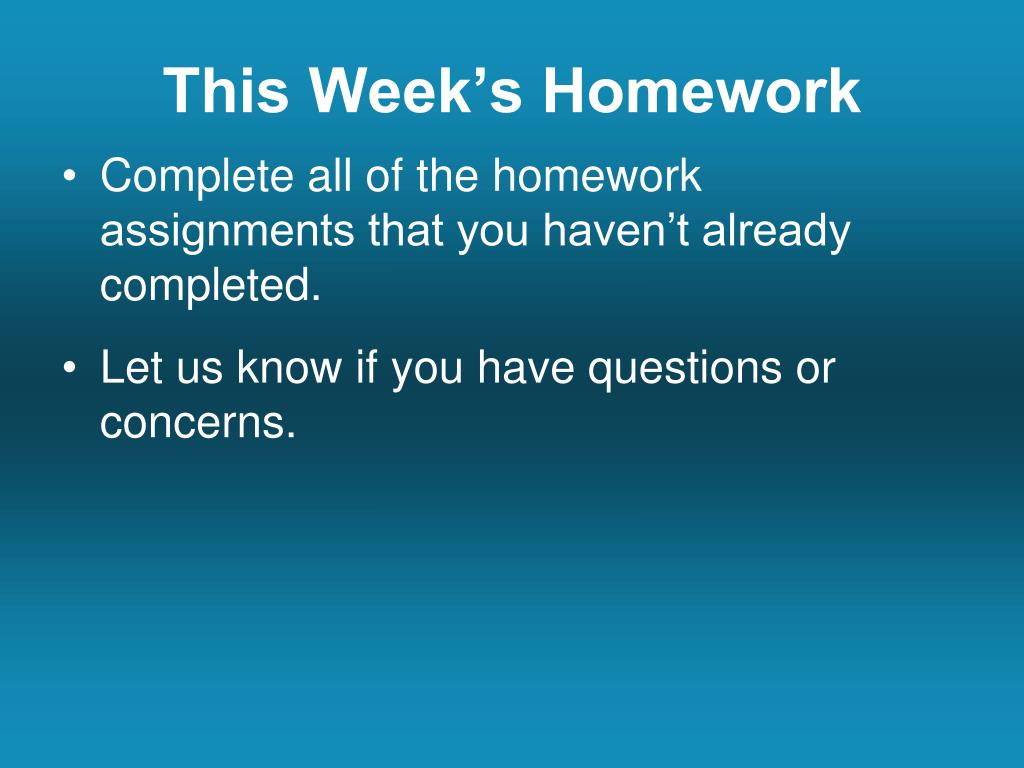 This Week’s Homework

• Complete all of the homework assignments that you haven’t already completed.

• Let us know if you have questions or concerns.